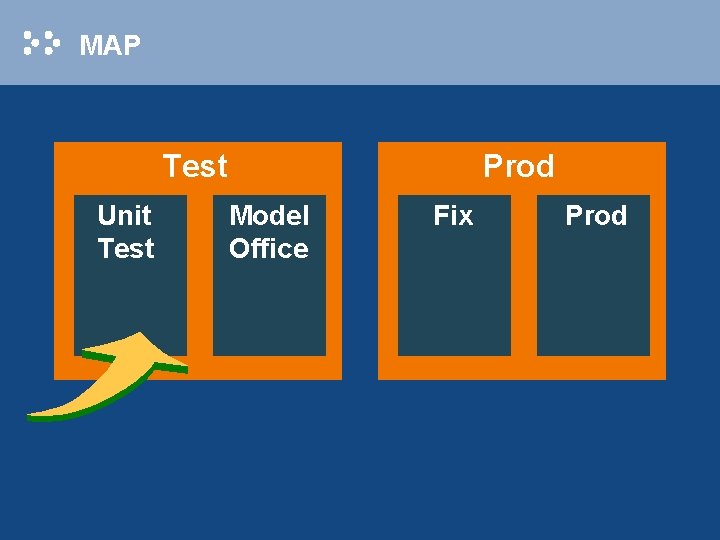 MAP

Test

Unit Test

Model Office

Prod

Fix

Prod